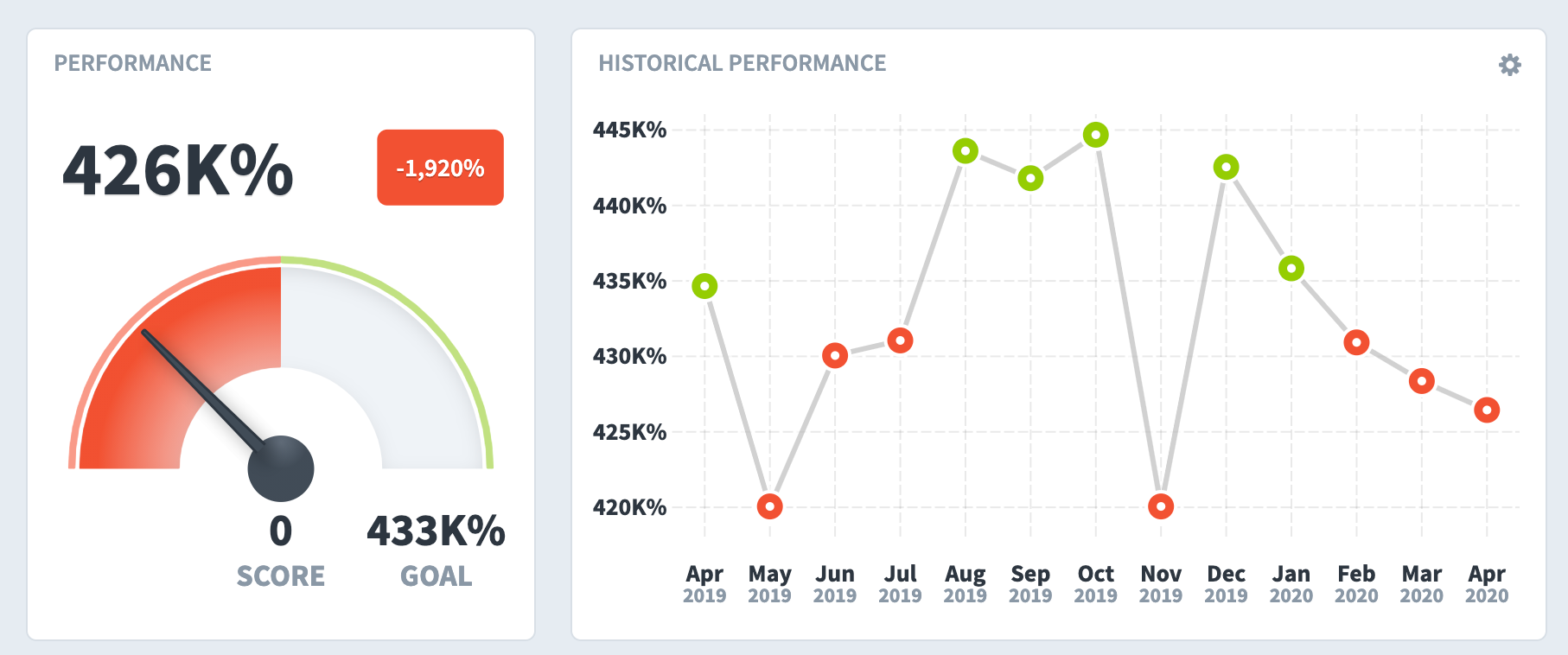 PERFORMANCE

426K%

-1,920%

0
SCORE

433K%
GOAL

HISTORICAL PERFORMANCE

445K%
440K%
435K%
430K%
425K%
420K%

Apr 2019
May 2019
Jun 2019
Jul 2019
Aug 2019
Sep 2019
Oct 2019
Nov 2019
Dec 2019
Jan 2020
Feb 2020
Mar 2020
Apr 2020